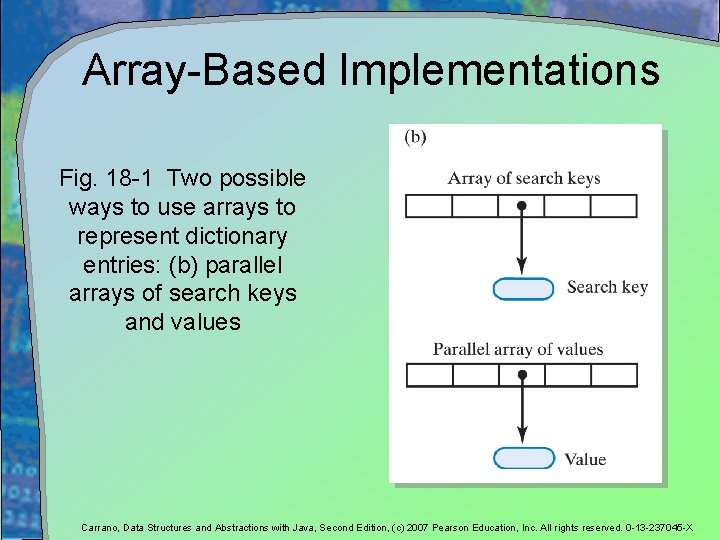 Array-Based Implementations

Fig. 18-1 Two possible ways to use arrays to represent dictionary entries: (b) parallel arrays of search keys and values

(b)

Array of search keys

Search key

Parallel array of values

Value

Carrano, Data Structures and Abstractions with Java, Second Edition, (c) 2007 Pearson Education, Inc. All rights reserved. 0-13-237045-X